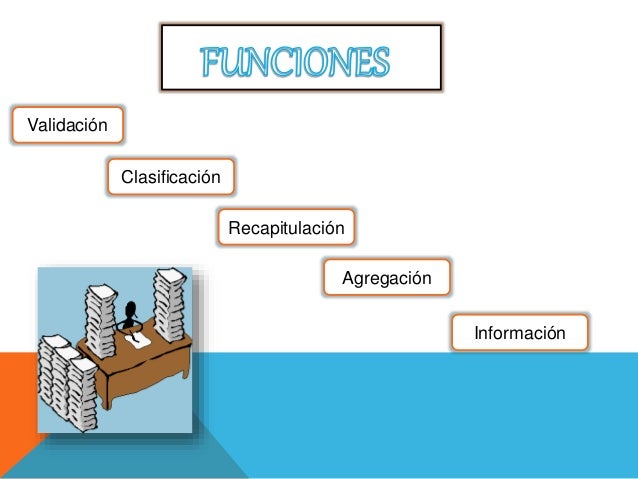 FUNCIONES

Validación

Clasificación

Recapitulación

Agregación

Información